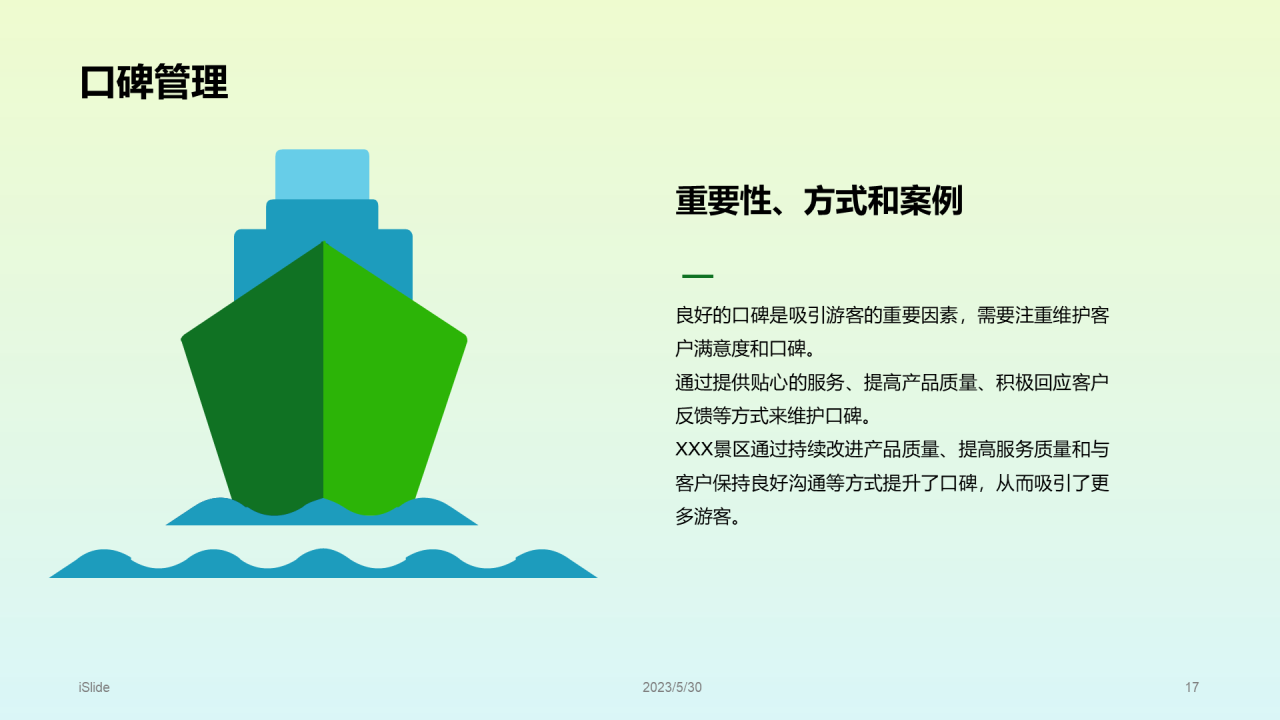 口碑管理

重要性、方式和案例

良好的口碑是吸引游客的重要因素，需要注重维护客户满意度和口碑。
通过提供贴心的服务、提高产品质量、积极回应客户反馈等方式来维护口碑。
XXX景区通过持续改进产品质量、提高服务质量和与客户保持良好沟通等方式提升了口碑，从而吸引了更多游客。

iSlide

2023/5/30

17